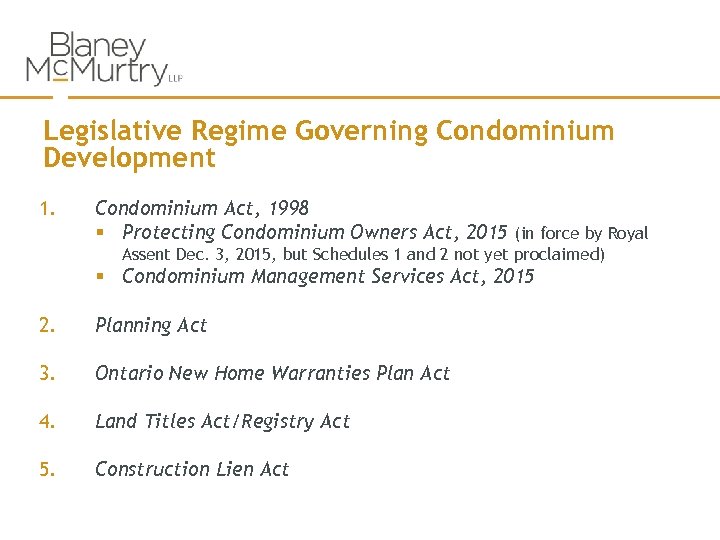 Blaney McMurtry LLP

Legislative Regime Governing Condominium Development

1. Condominium Act, 1998
   ▪ Protecting Condominium Owners Act, 2015 (in force by Royal Assent Dec. 3, 2015, but Schedules 1 and 2 not yet proclaimed)
   ▪ Condominium Management Services Act, 2015

2. Planning Act

3. Ontario New Home Warranties Plan Act

4. Land Titles Act/Registry Act

5. Construction Lien Act